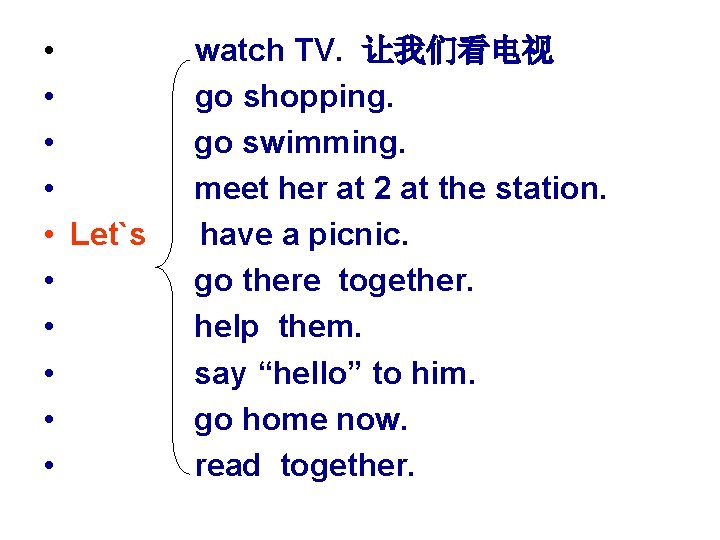 • watch TV. 让我们看电视
• go shopping.
• go swimming.
• meet her at 2 at the station.
• Let`s have a picnic.
• go there together.
• help them.
• say “hello” to him.
• go home now.
• read together.